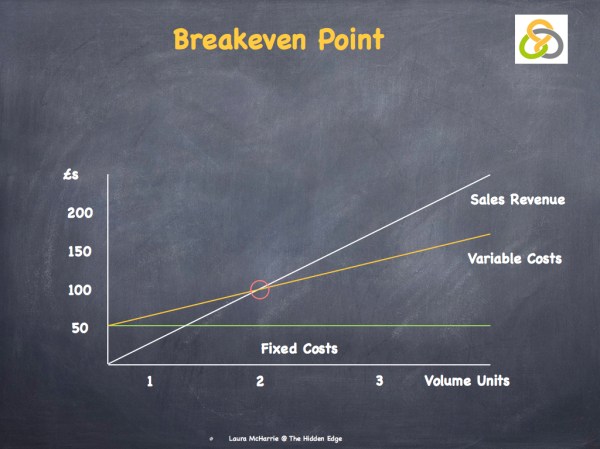 Breakeven Point

£s

200

150

100

50

Sales Revenue

Variable Costs

Fixed Costs

1

2

3

Volume Units

Laura McHarrie @ The Hidden Edge